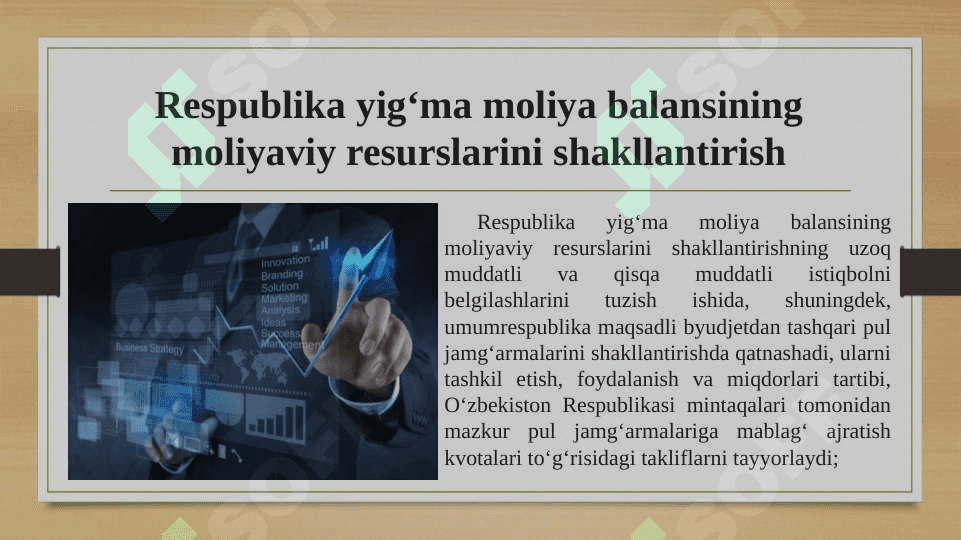 Respublika yig‘ma moliya balansining moliyaviy resurslarini shakllantirish

Innovation
Branding
Solution
Marketing
Analysis
Ideas
Success
Management
Business Strategy

Respublika yig‘ma moliya balansining moliyaviy resurslarini shakllantirishning uzoq muddatli va qisqa muddatli istiqbolni belgilashlarini tuzish ishida, shuningdek, umumrespublika maqsadli byudjetdan tashqari pul jamg‘armalarini shakllantirishda qatnashadi, ularni tashkil etish, foydalanish va miqdorlari tartibi, O‘zbekiston Respublikasi mintaqalari tomonidan mazkur pul jamg‘armalariga mablag‘ ajratish kvotalari to‘g‘risidagi takliflarni tayyorlaydi;